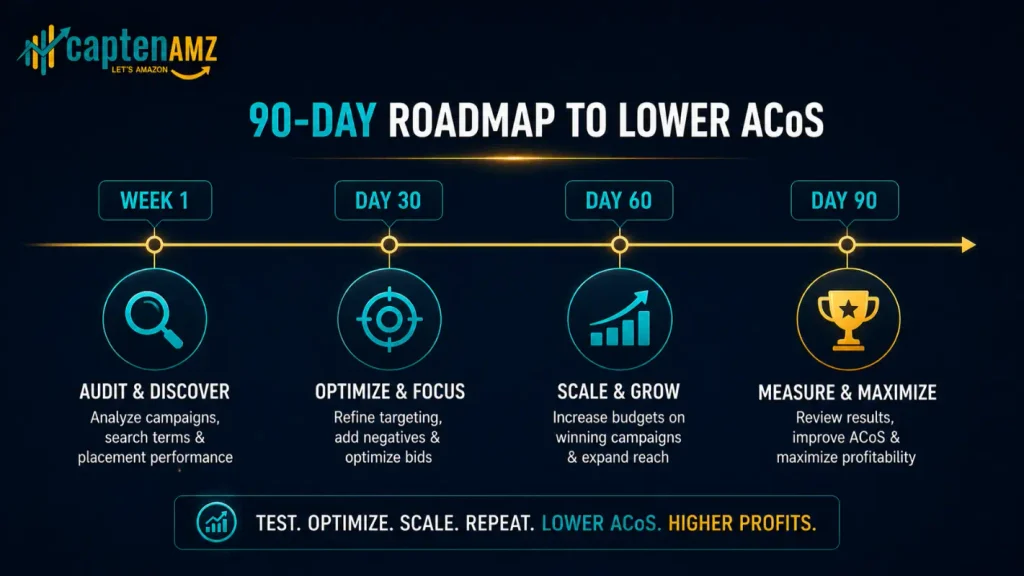 captenAMZ
LET'S AMAZON

90-DAY ROADMAP TO LOWER ACoS

WEEK 1

AUDIT & DISCOVER
Analyze campaigns, search terms & placement performance

DAY 30

OPTIMIZE & FOCUS
Refine targeting, add negatives & optimize bids

DAY 60

SCALE & GROW
Increase budgets on winning campaigns & expand reach

DAY 90

MEASURE & MAXIMIZE
Review results, improve ACoS & maximize profitability

TEST. OPTIMIZE. SCALE. REPEAT. LOWER ACoS. HIGHER PROFITS.